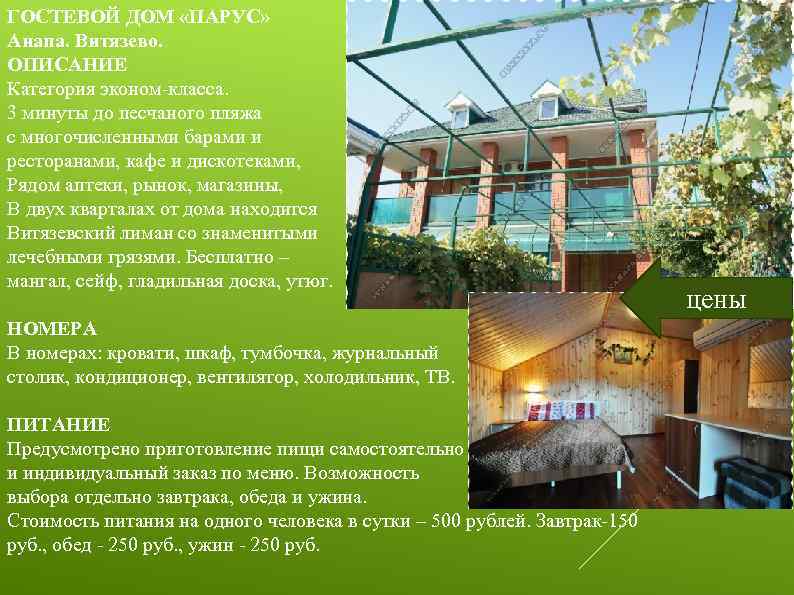 ГОСТЕВОЙ ДОМ «ПАРУС»
Анапа. Витязево.
ОПИСАНИЕ
Категория эконом-класса.
3 минуты до песчаного пляжа с многочисленными барами и ресторанами, кафе и дискотеками, Рядом аптеки, рынок, магазины, В двух кварталах от дома находится Витязевский лиман со знаменитыми лечебными грязями. Бесплатно – мангал, сейф, гладильная доска, утюг.

НОМЕРА
В номерах: кровати, шкаф, тумбочка, журнальный столик, кондиционер, вентилятор, холодильник, ТВ.

ПИТАНИЕ
Предусмотрено приготовление пищи самостоятельно и индивидуальный заказ по меню. Возможность выбора отдельно завтрака, обеда и ужина.
Стоимость питания на одного человека в сутки – 500 рублей. Завтрак-150 руб., обед - 250 руб., ужин - 250 руб.

цены